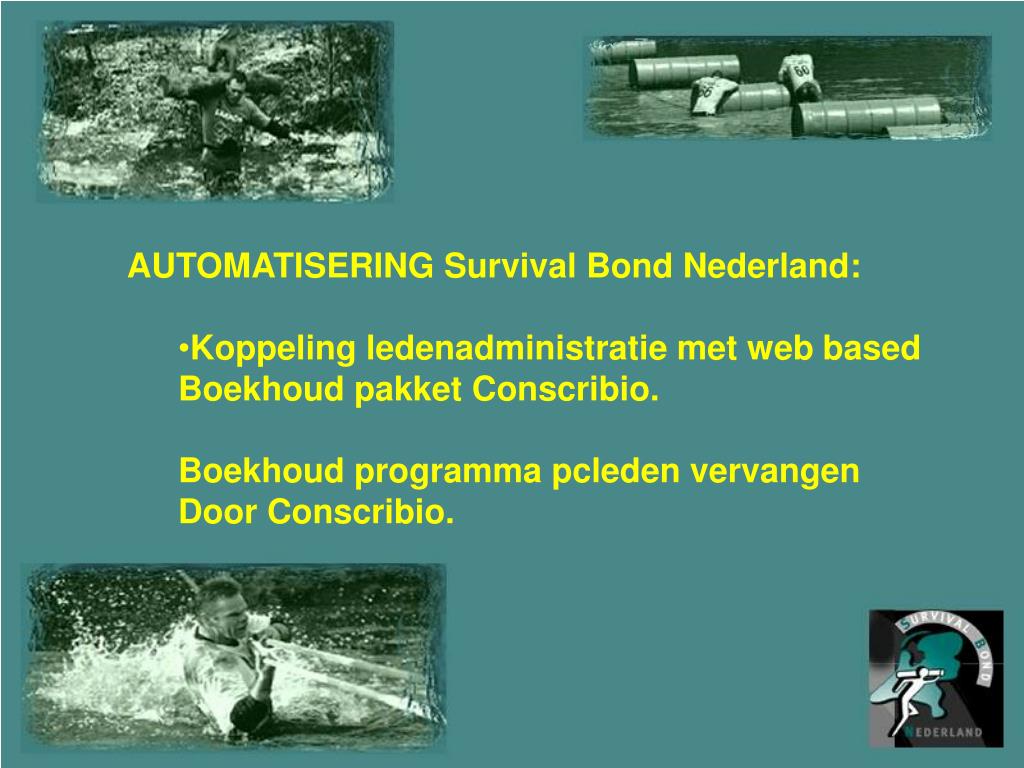 AUTOMATISERING Survival Bond Nederland:

•Koppeling ledenadministratie met web based Boekhoud pakket Conscribio.

Boekhoud programma pcleden vervangen Door Conscribio.

SURVIVAL BOND NEDERLAND